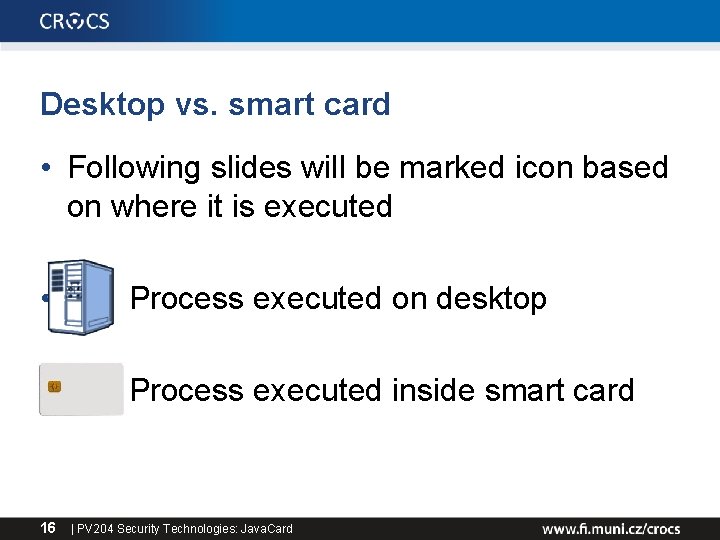 CROCS

Desktop vs. smart card

• Following slides will be marked icon based on where it is executed

• Process executed on desktop

Process executed inside smart card

16 | PV204 Security Technologies: JavaCard

www.fi.muni.cz/crocs